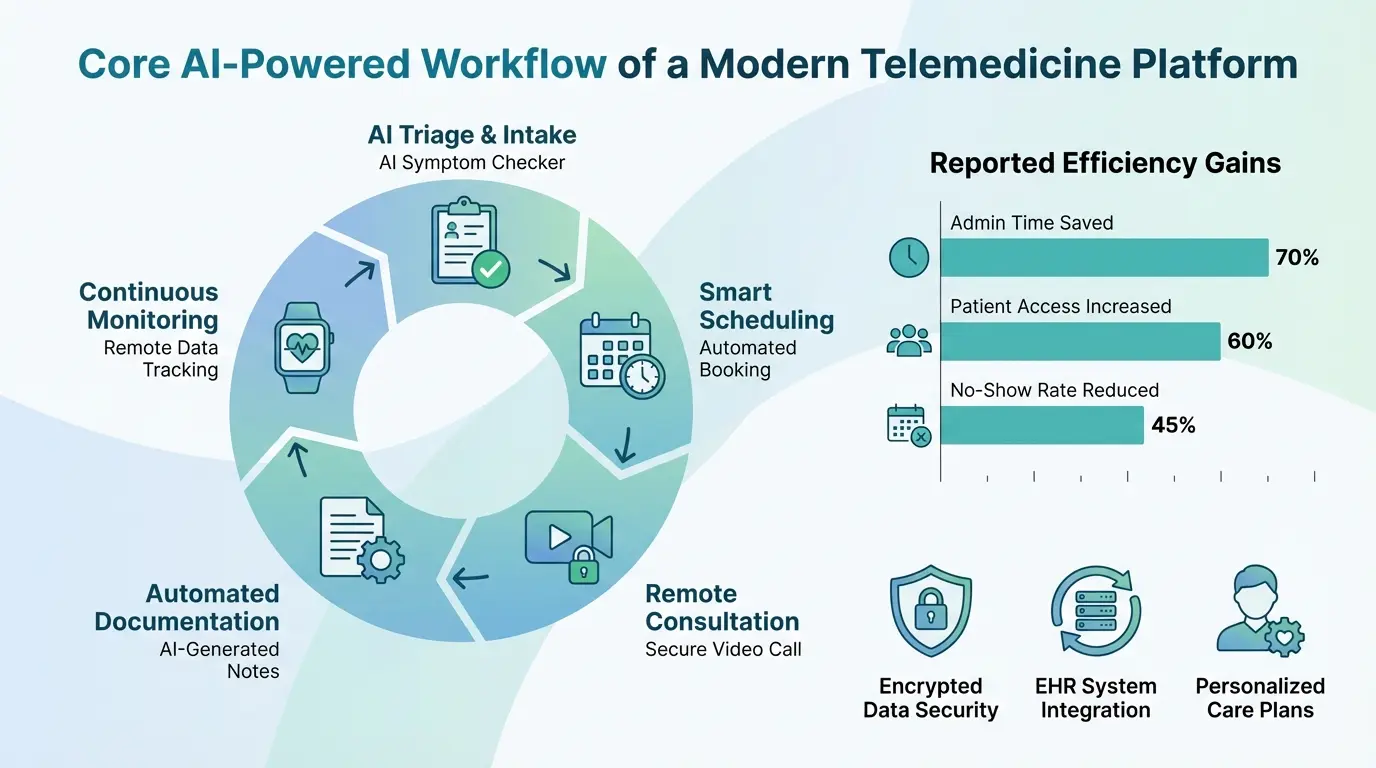 Core AI-Powered Workflow of a Modern Telemedicine Platform

AI Triage & Intake
AI Symptom Checker

Smart Scheduling
Automated Booking

Remote Consultation
Secure Video Call

Automated Documentation
AI-Generated Notes

Continuous Monitoring
Remote Data Tracking

Reported Efficiency Gains

Admin Time Saved
70%

Patient Access Increased
60%

No-Show Rate Reduced
45%

Encrypted Data Security

EHR System Integration

Personalized Care Plans